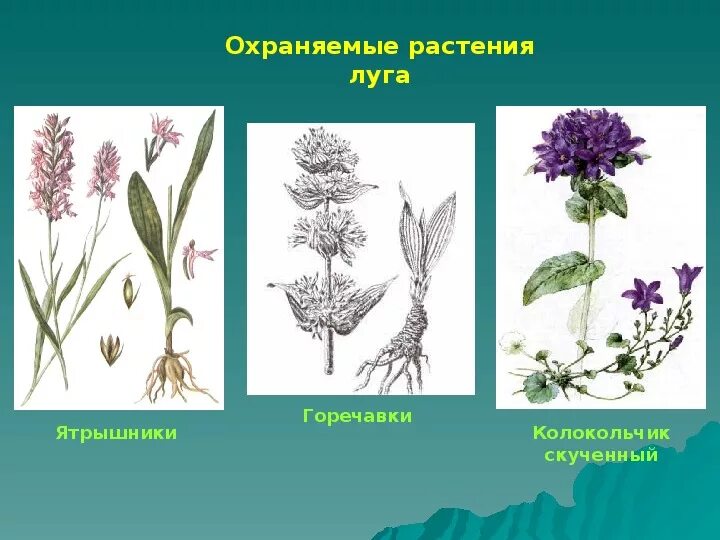 Охраняемые растения луга

Ятрышники

Горечавки

Колокольчик скученный